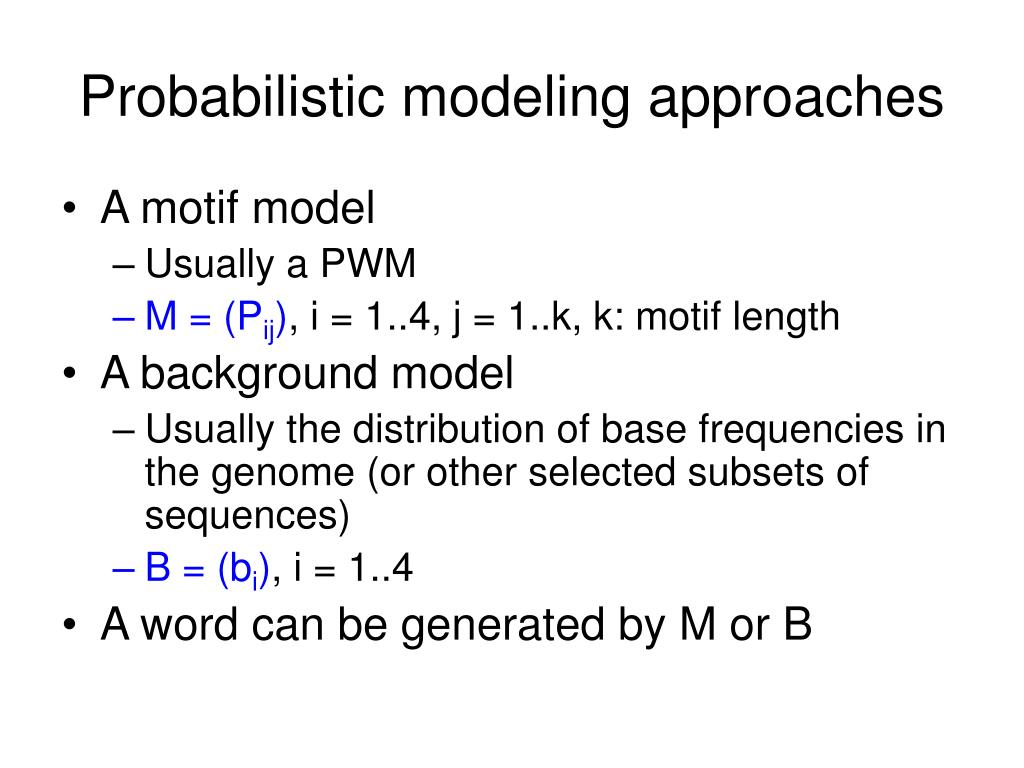 Probabilistic modeling approaches

• A motif model
  – Usually a PWM
  – $M = (P_{ij})$, i = 1..4, j = 1..k, k: motif length
• A background model
  – Usually the distribution of base frequencies in the genome (or other selected subsets of sequences)
  – $B = (b_i)$, i = 1..4
• A word can be generated by M or B